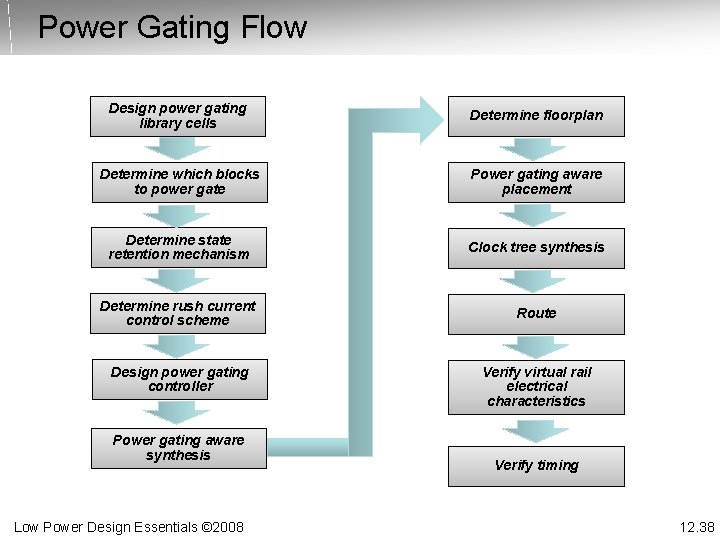 Power Gating Flow

Design power gating library cells

Determine which blocks to power gate

Determine state retention mechanism

Determine rush current control scheme

Design power gating controller

Power gating aware synthesis

Determine floorplan

Power gating aware placement

Clock tree synthesis

Route

Verify virtual rail electrical characteristics

Verify timing

Low Power Design Essentials ©2008

12.38